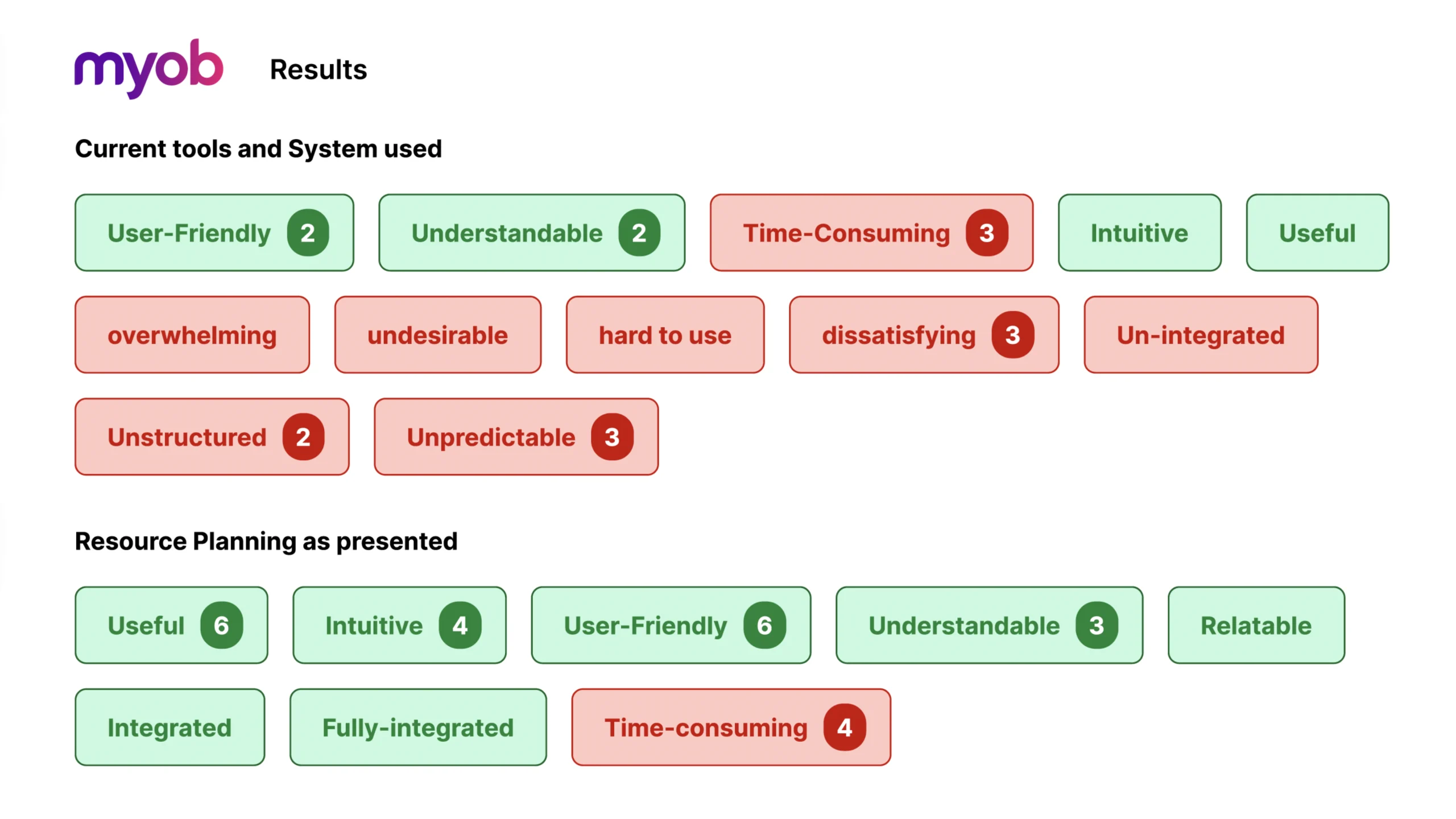 myob Results

Current tools and System used

User-Friendly 2
Understandable 2
Time-Consuming 3
Intuitive
Useful
overwhelming
undesirable
hard to use
dissatisfying 3
Un-integrated
Unstructured 2
Unpredictable 3

Resource Planning as presented

Useful 6
Intuitive 4
User-Friendly 6
Understandable 3
Relatable
Integrated
Fully-integrated
Time-consuming 4